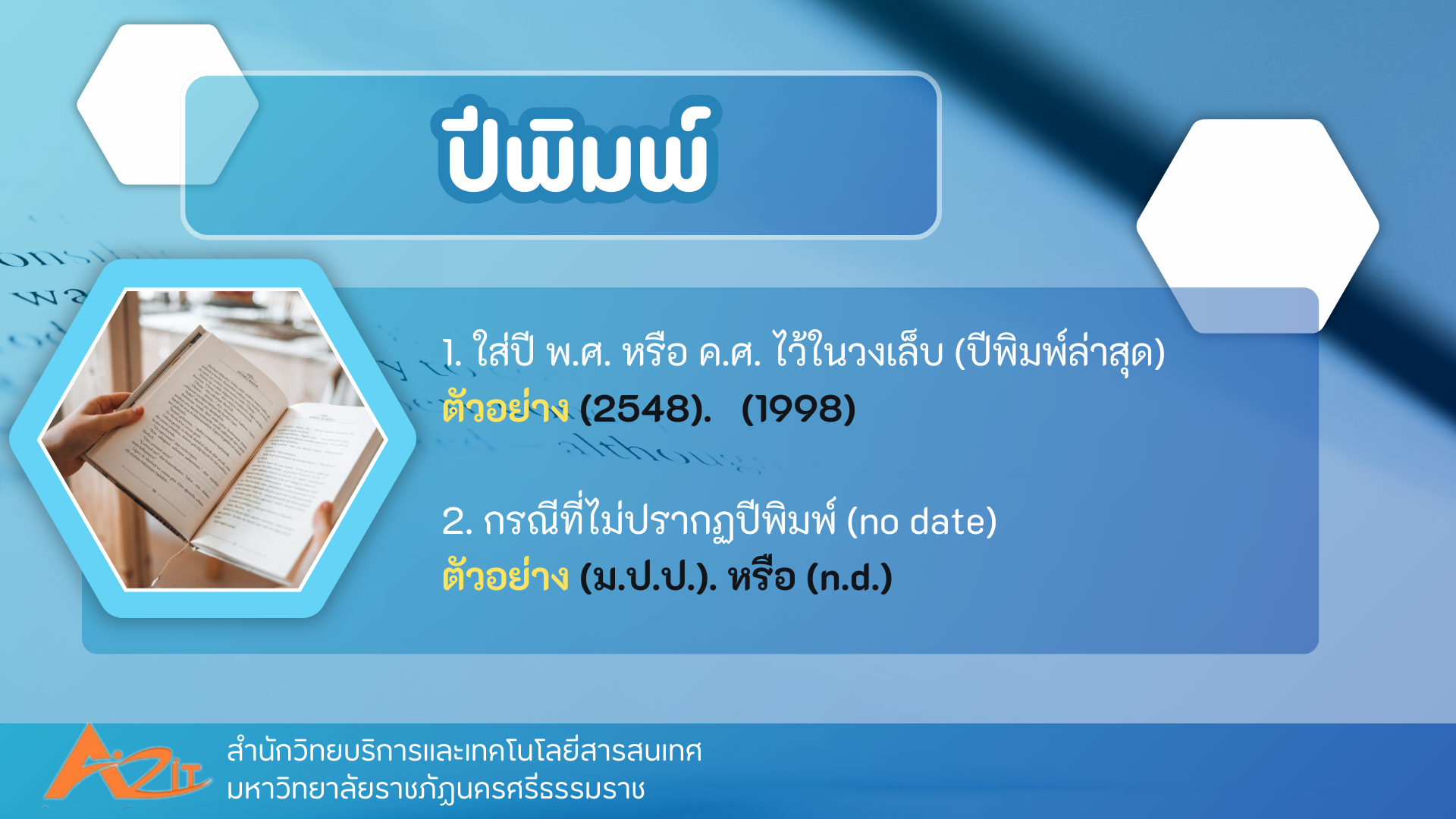 ปีพิมพ์

1. ใส่ปี พ.ศ. หรือ ค.ศ. ไว้ในวงเล็บ (ปีพิมพ์ล่าสุด)
ตัวอย่าง (2548). (1998)

2. กรณีที่ไม่ปรากฏปีพิมพ์ (no date)
ตัวอย่าง (ม.ป.ป.). หรือ (n.d.)

ARIT
สำนักวิทยบริการและเทคโนโลยีสารสนเทศ
มหาวิทยาลัยราชภัฏนครศรีธรรมราช